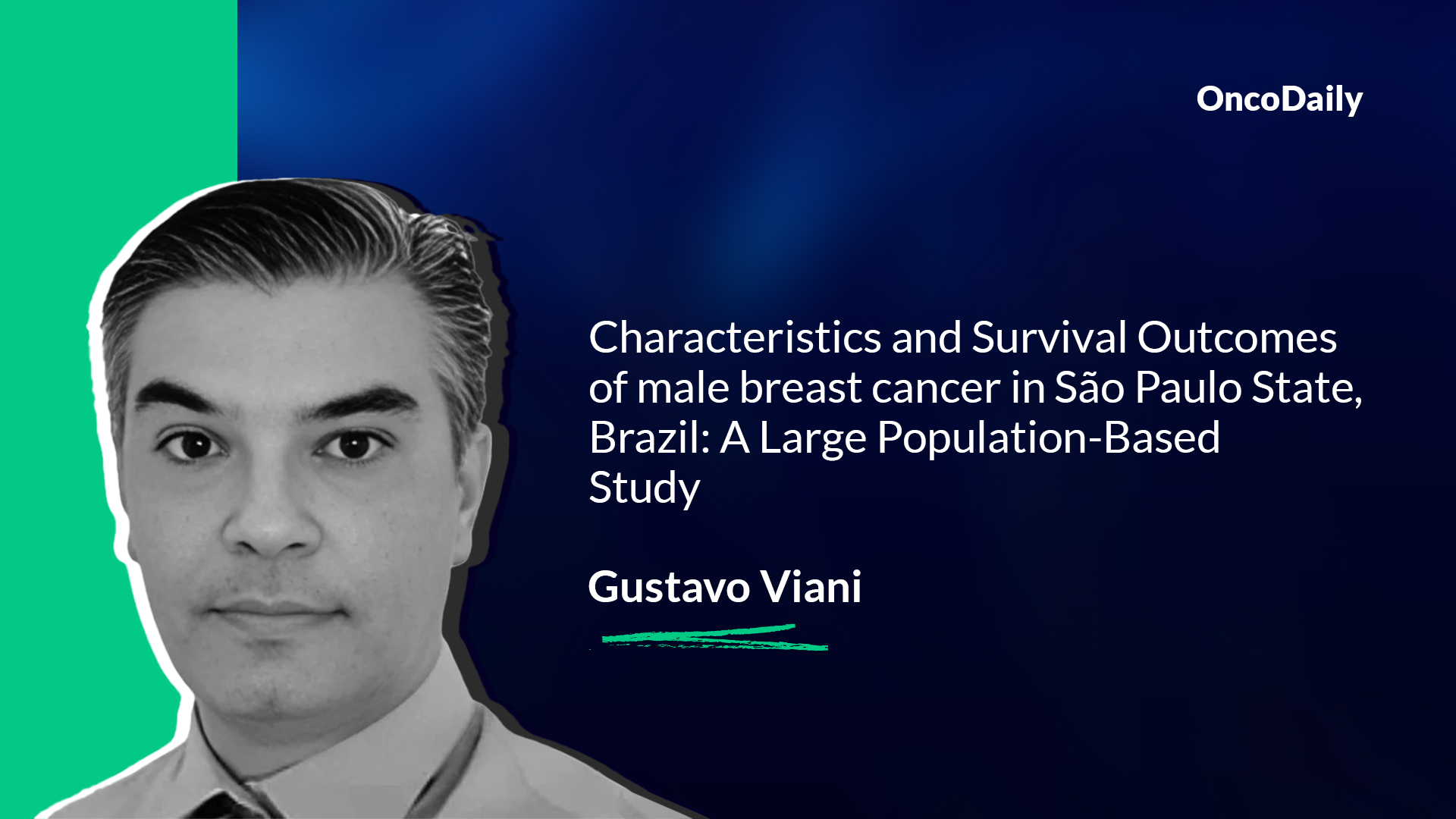 OncoDaily

Characteristics and Survival Outcomes of male breast cancer in São Paulo State, Brazil: A Large Population-Based Study

Gustavo Viani